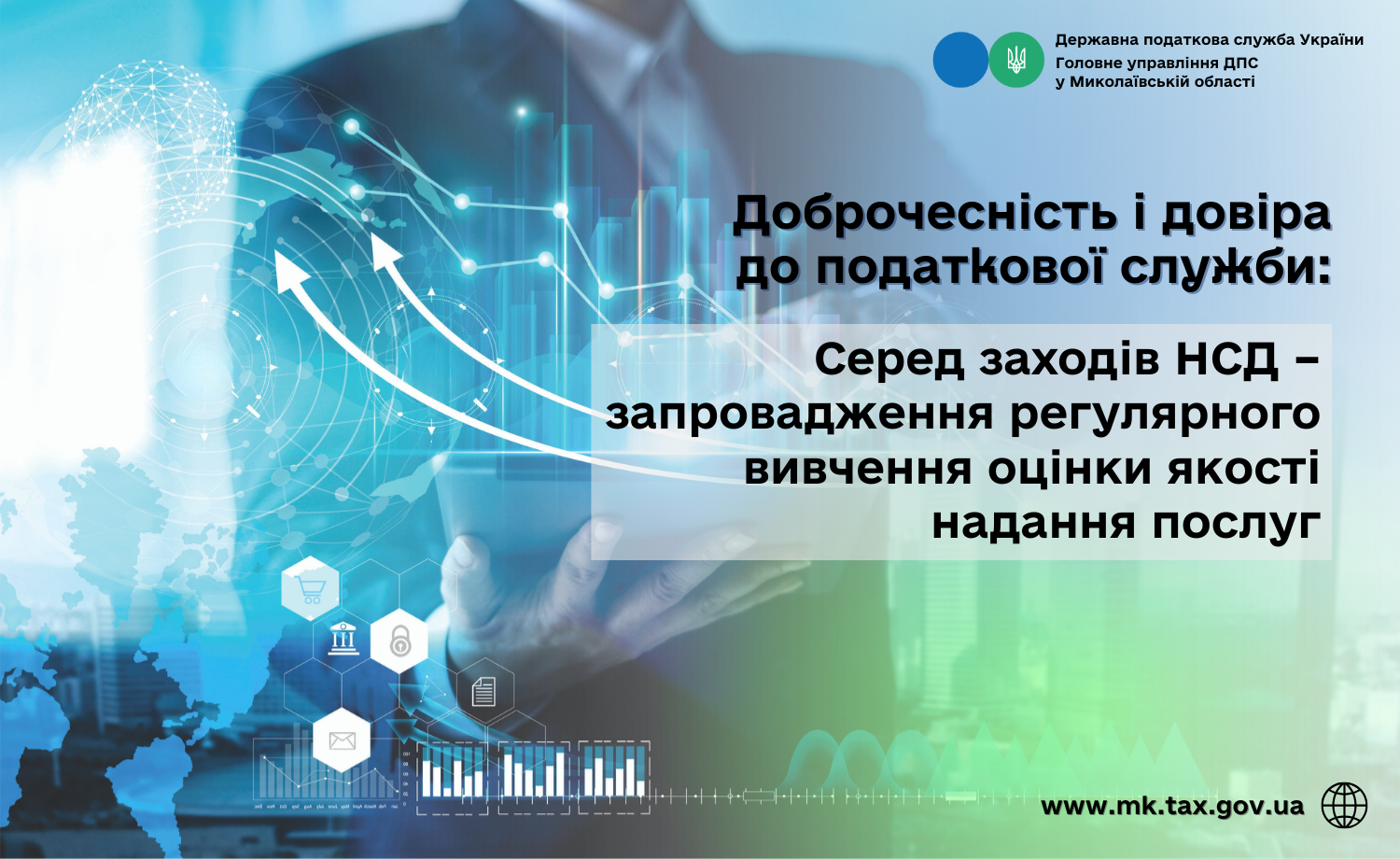 Державна податкова служба України
Головне управління ДПС
у Миколаївській області

Доброчесність і довіра до податкової служби:

Серед заходів НСД – запровадження регулярного вивчення оцінки якості надання послуг

www.mk.tax.gov.ua